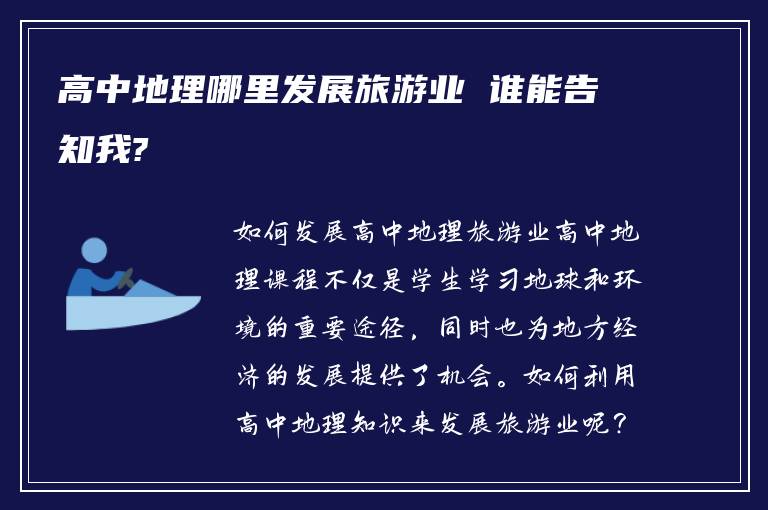 高中地理哪里发展旅游业 谁能告知我?

如何发展高中地理旅游业高中地理课程不仅是学生学习地球和环境的重要途径，同时也为地方经济的发展提供了机会。如何利用高中地理知识来发展旅游业呢？